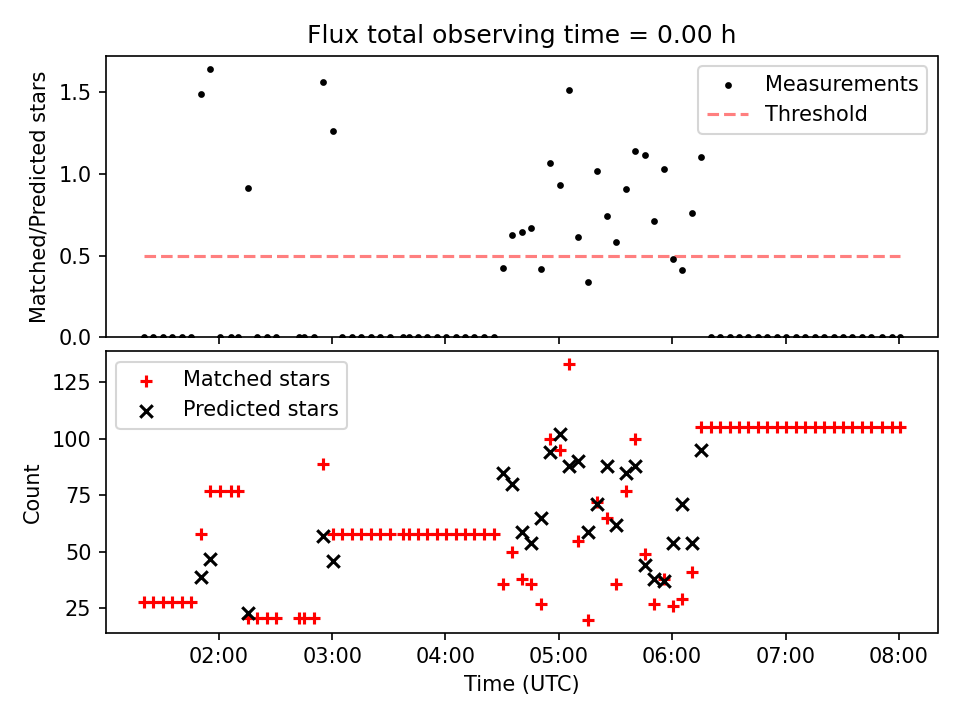 Flux total observing time = 0.00 h

Matched/Predicted stars

1.5
1.0
0.5
0.0

Measurements
Threshold

Count

125
100
75
50
25

Matched stars
Predicted stars

02:00
03:00
04:00
05:00
06:00
07:00
08:00

Time (UTC)